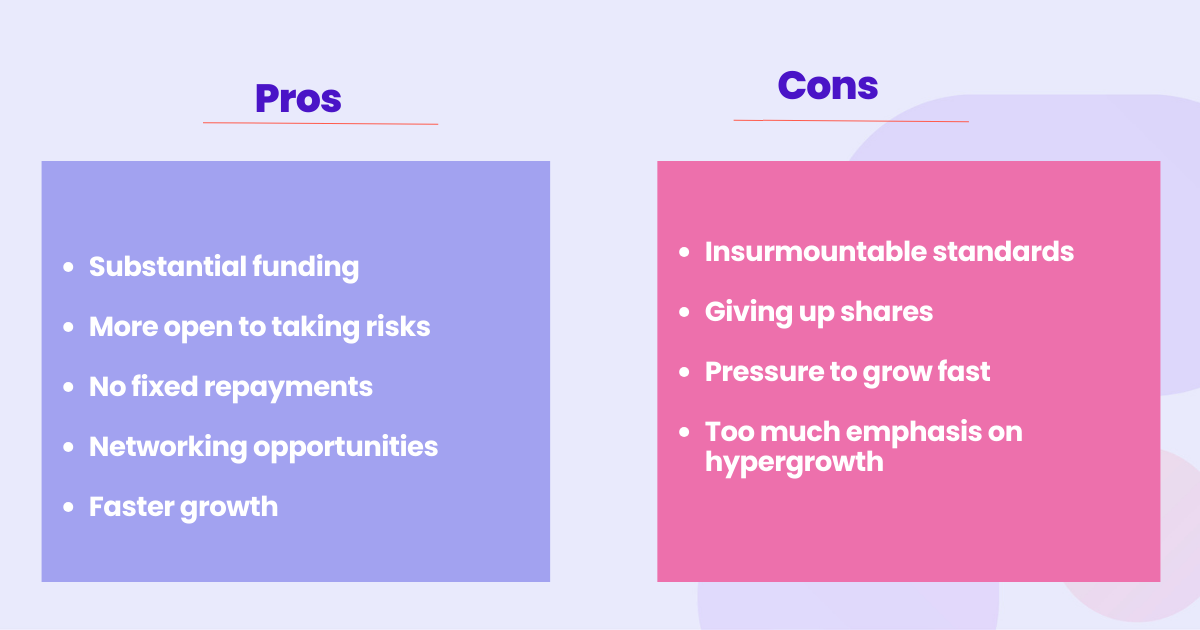 Pros

- Substantial funding
- More open to taking risks
- No fixed repayments
- Networking opportunities
- Faster growth

Cons

- Insurmountable standards
- Giving up shares
- Pressure to grow fast
- Too much emphasis on hypergrowth